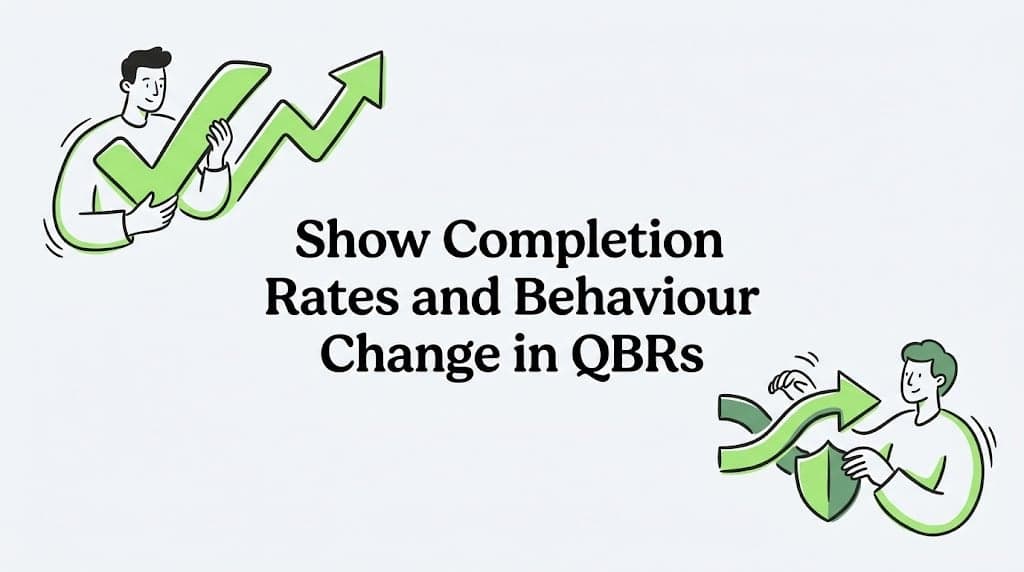 Show Completion Rates and Behaviour Change in QBRs